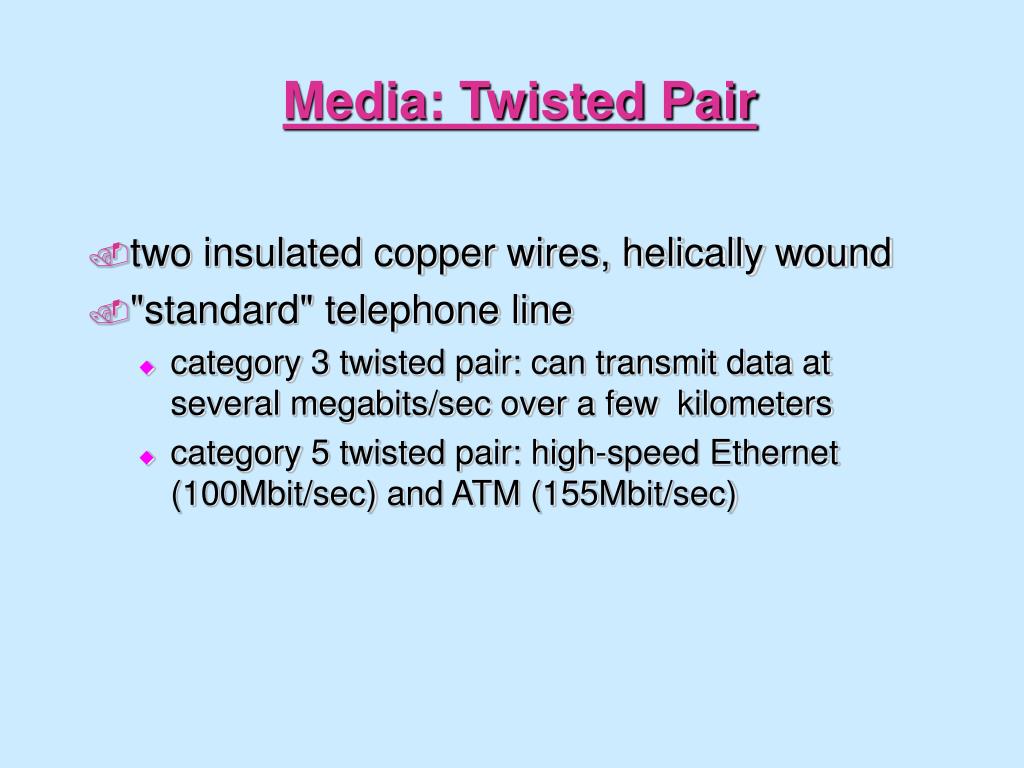 Media: Twisted Pair

two insulated copper wires, helically wound

"standard" telephone line

category 3 twisted pair: can transmit data at several megabits/sec over a few kilometers

category 5 twisted pair: high-speed Ethernet (100Mbit/sec) and ATM (155Mbit/sec)